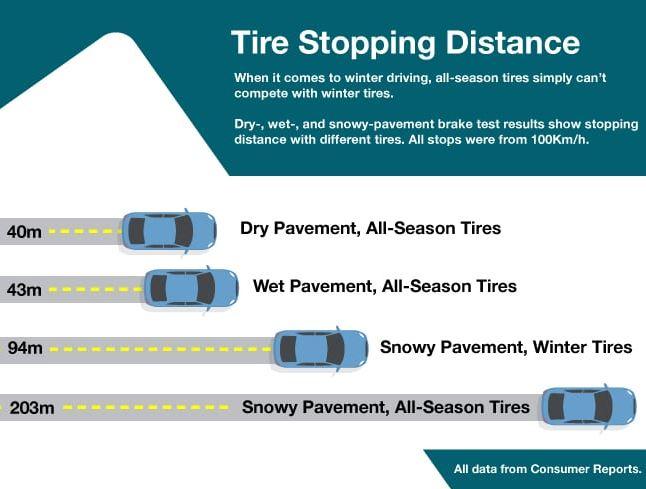 Tire Stopping Distance

When it comes to winter driving, all-season tires simply can't compete with winter tires.

Dry-, wet-, and snowy-pavement brake test results show stopping distance with different tires. All stops were from 100Km/h.

40m Dry Pavement, All-Season Tires

43m Wet Pavement, All-Season Tires

94m Snowy Pavement, Winter Tires

203m Snowy Pavement, All-Season Tires

All data from Consumer Reports.